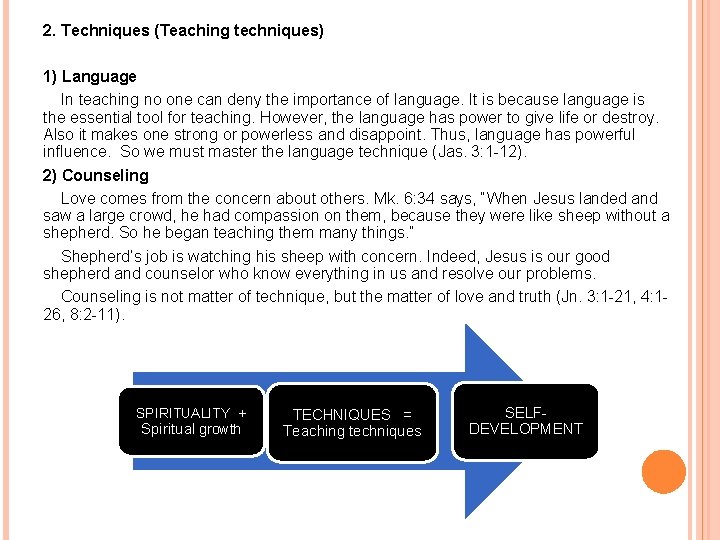 2. Techniques (Teaching techniques)

1) Language

In teaching no one can deny the importance of language. It is because language is the essential tool for teaching. However, the language has power to give life or destroy. Also it makes one strong or powerless and disappoint. Thus, language has powerful influence. So we must master the language technique (Jas. 3:1-12).

2) Counseling

Love comes from the concern about others. Mk. 6:34 says, "When Jesus landed and saw a large crowd, he had compassion on them, because they were like sheep without a shepherd. So he began teaching them many things."

Shepherd's job is watching his sheep with concern. Indeed, Jesus is our good shepherd and counselor who know everything in us and resolve our problems.

Counseling is not matter of technique, but the matter of love and truth (Jn. 3:1-21, 4:1-26, 8:2-11).

SPIRITUALITY + Spiritual growth

TECHNIQUES = Teaching techniques

SELF-DEVELOPMENT